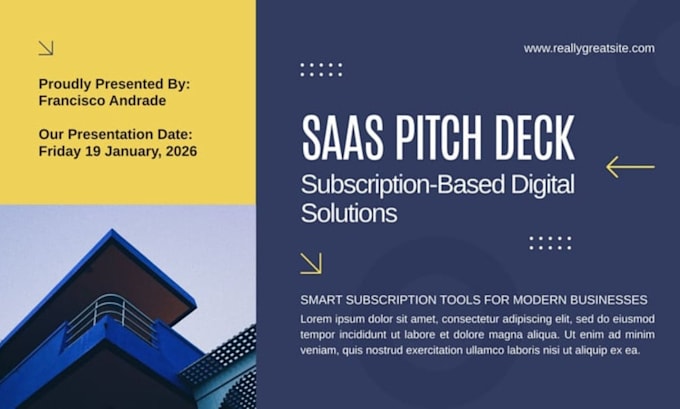 Proudly Presented By:
Francisco Andrade

Our Presentation Date:
Friday 19 January, 2026

www.reallygreatsite.com

SAAS PITCH DECK

Subscription-Based Digital Solutions

SMART SUBSCRIPTION TOOLS FOR MODERN BUSINESSES

Lorem ipsum dolor sit amet, consectetur adipiscing elit, sed do eiusmod tempor incididunt ut labore et dolore magna aliqua. Ut enim ad minim veniam, quis nostrud exercitation ullamco laboris nisi ut aliquip ex ea.